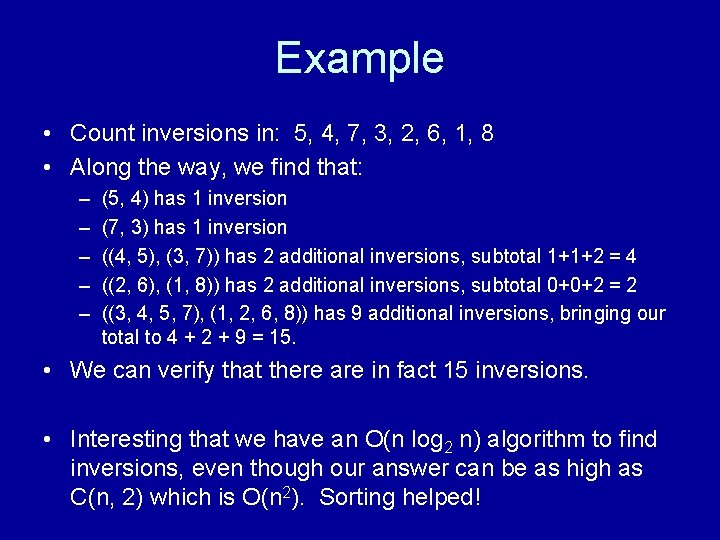 Example

• Count inversions in: 5, 4, 7, 3, 2, 6, 1, 8
• Along the way, we find that:
– (5, 4) has 1 inversion
– (7, 3) has 1 inversion
– ((4, 5), (3, 7)) has 2 additional inversions, subtotal 1+1+2 = 4
– ((2, 6), (1, 8)) has 2 additional inversions, subtotal 0+0+2 = 2
– ((3, 4, 5, 7), (1, 2, 6, 8)) has 9 additional inversions, bringing our total to 4 + 2 + 9 = 15.
• We can verify that there are in fact 15 inversions.

• Interesting that we have an $O(n \log_2 n)$ algorithm to find inversions, even though our answer can be as high as C(n, 2) which is $O(n^2)$. Sorting helped!